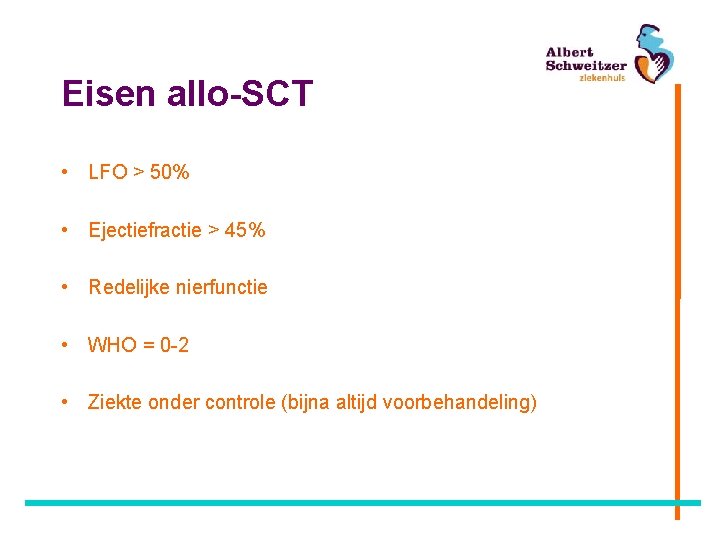 Albert Schweitzer ziekenhuis

Eisen allo-SCT

• LFO > 50%

• Ejectiefractie > 45%

• Redelijke nierfunctie

• WHO = 0-2

• Ziekte onder controle (bijna altijd voorbehandeling)